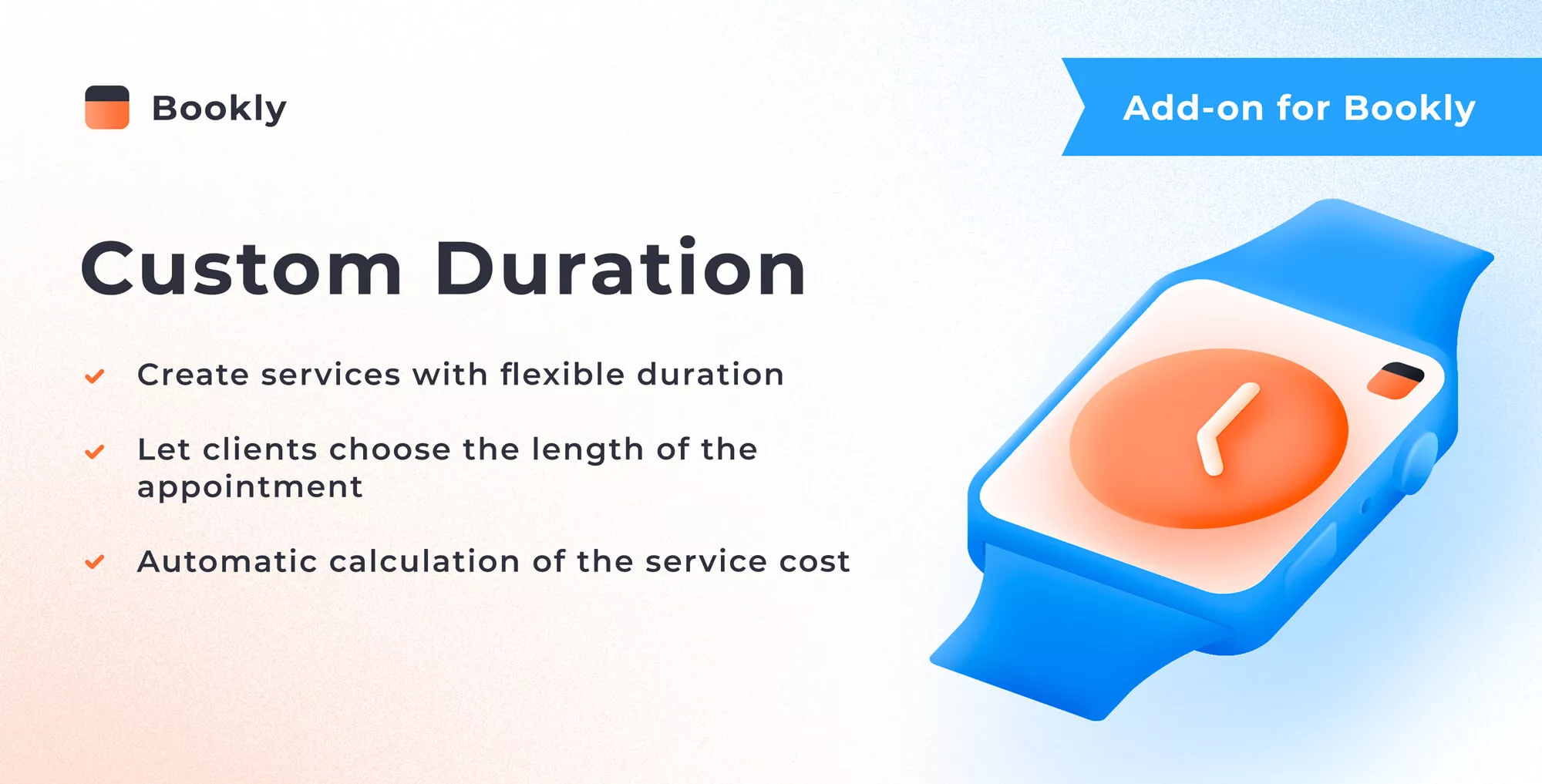 Bookly

Add-on for Bookly

Custom Duration

Create services with flexible duration

Let clients choose the length of the appointment

Automatic calculation of the service cost